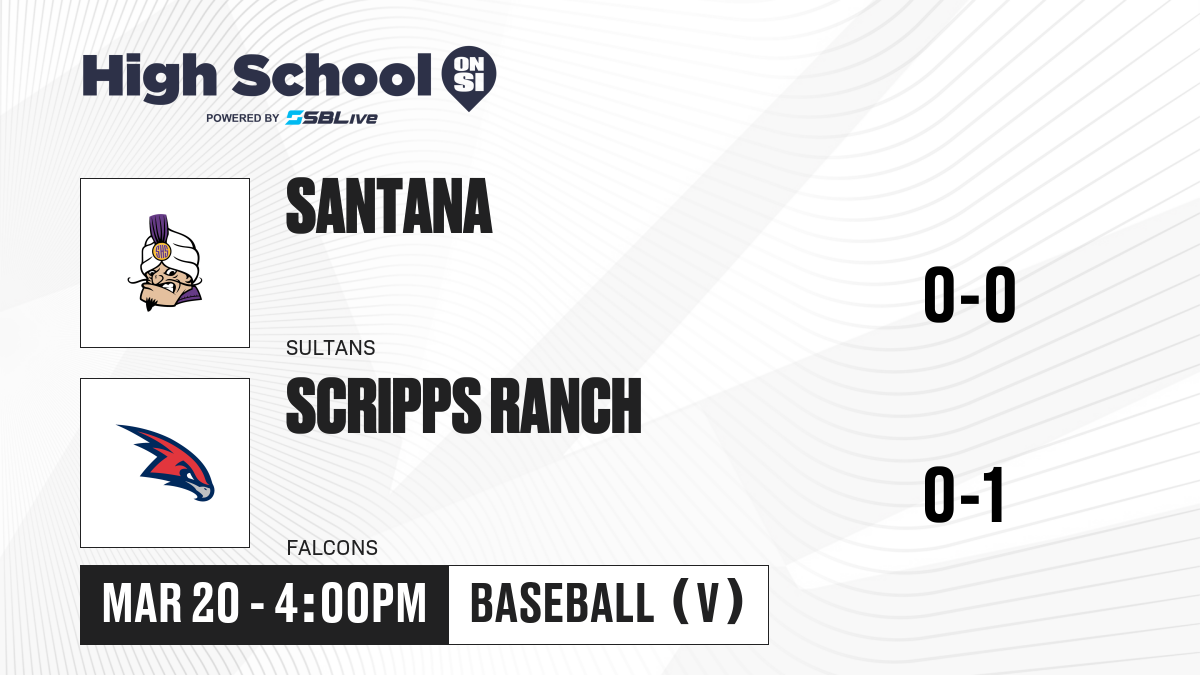 High School ON SI
POWERED BY SBLive

SANTANA
SULTANS
0-0

SCRIPPS RANCH
FALCONS
0-1

MAR 20 - 4:00PM
BASEBALL (V)